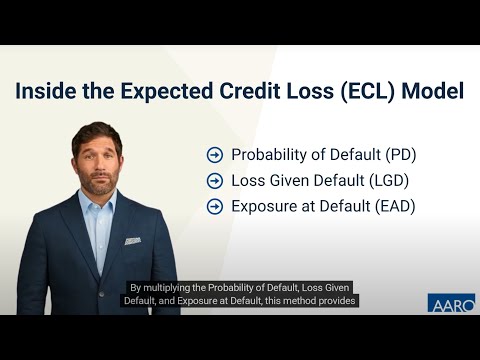 Inside the Expected Credit Loss (ECL) Model

Probability of Default (PD)
Loss Given Default (LGD)
Exposure at Default (EAD)

By multiplying the Probability of Default, Loss Given Default, and Exposure at Default, this method provides

AARO